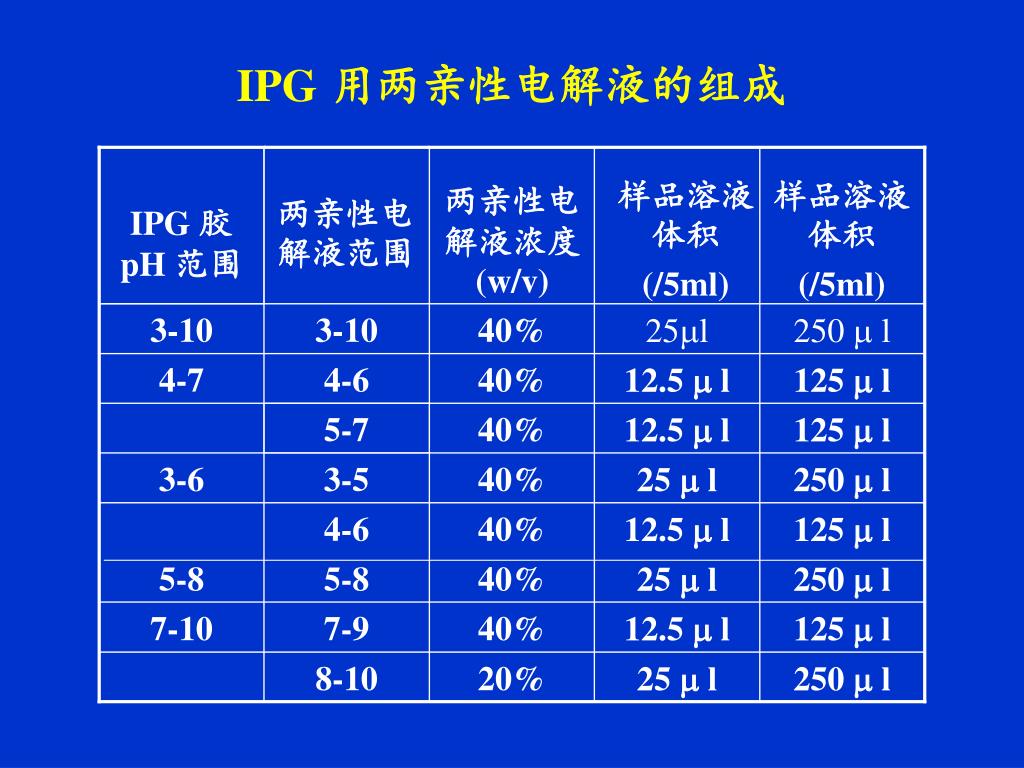 IPG 用两亲性电解液的组成

| IPG 胶 pH 范围 | 两亲性电解液范围 | 两亲性电解液浓度 (w/v) | 样品溶液体积 (/5ml) | 样品溶液体积 (/5ml) |
|---|---|---|---|---|
| 3-10 | 3-10 | 40% | 25μl | 250 μ l |
| 4-7 | 4-6 | 40% | 12.5 μ l | 125 μ l |
| | 5-7 | 40% | 12.5 μ l | 125 μ l |
| 3-6 | 3-5 | 40% | 25 μ l | 250 μ l |
| | 4-6 | 40% | 12.5 μ l | 125 μ l |
| 5-8 | 5-8 | 40% | 25 μ l | 250 μ l |
| 7-10 | 7-9 | 40% | 12.5 μ l | 125 μ l |
| | 8-10 | 20% | 25 μ l | 250 μ l |